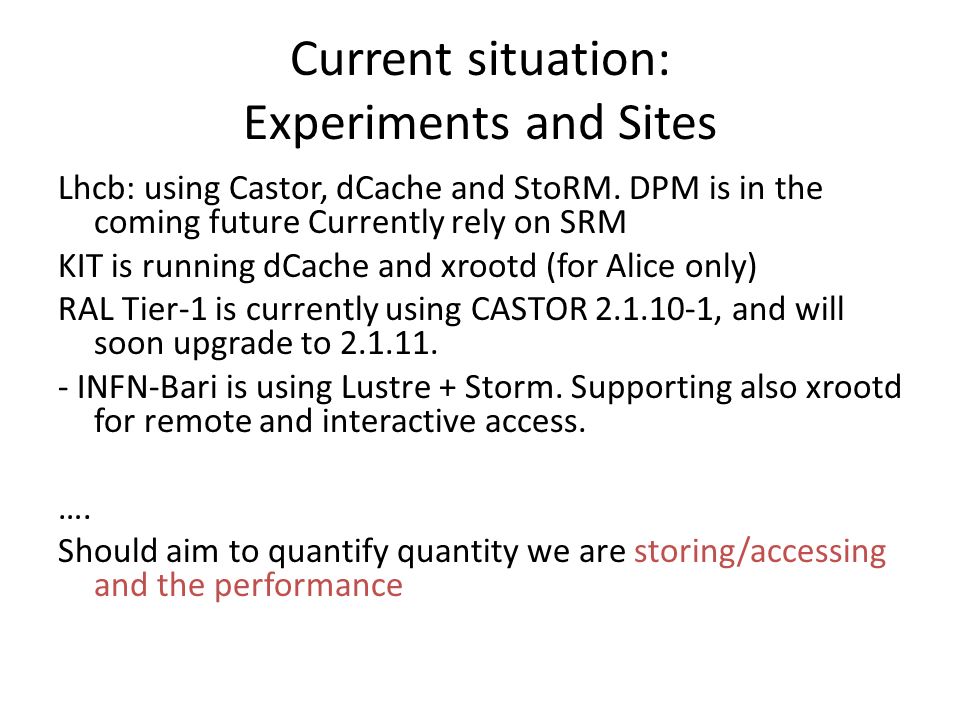 Current situation:
Experiments and Sites

Lhcb: using Castor, dCache and StoRM. DPM is in the coming future Currently rely on SRM

KIT is running dCache and xrootd (for Alice only)

RAL Tier-1 is currently using CASTOR 2.1.10-1, and will soon upgrade to 2.1.11.

- INFN-Bari is using Lustre + Storm. Supporting also xrootd for remote and interactive access.

….

Should aim to quantify quantity we are storing/accessing and the performance